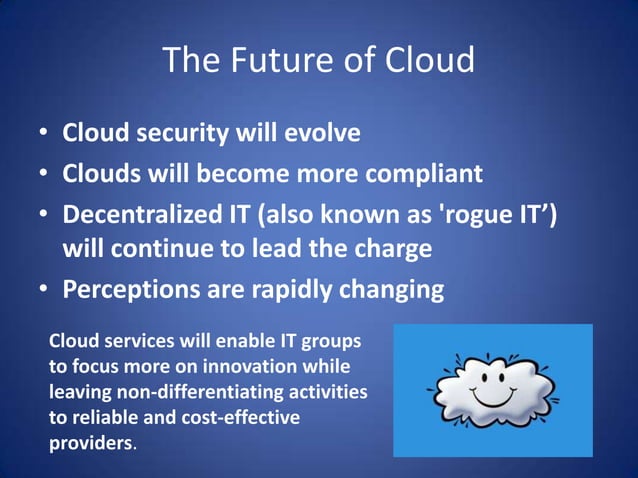 The Future of Cloud

• Cloud security will evolve
• Clouds will become more compliant
• Decentralized IT (also known as 'rogue IT’) will continue to lead the charge
• Perceptions are rapidly changing

Cloud services will enable IT groups to focus more on innovation while leaving non-differentiating activities to reliable and cost-effective providers.